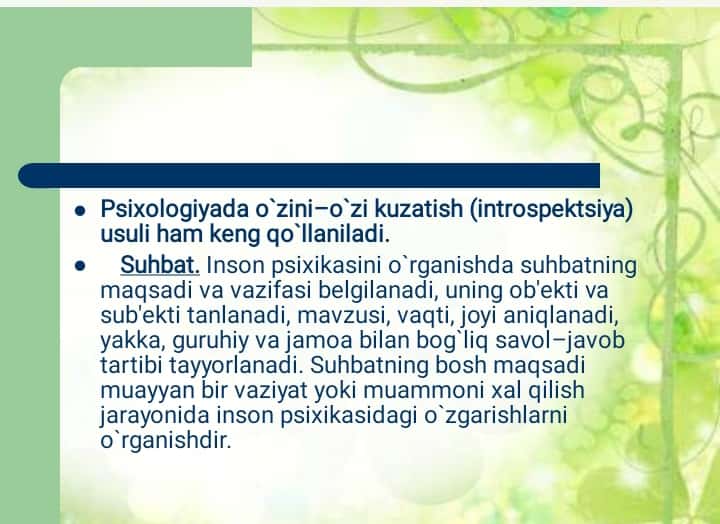 • Psixologiyada o`zini–o`zi kuzatish (introspektsiya) usuli ham keng qo`llaniladi.

• Suhbat. Inson psixikasini o`rganishda suhbatning maqsadi va vazifasi belgilanadi, uning ob'ekti va sub'ekti tanlanadi, mavzusi, vaqti, joyi aniqlanadi, yakka, guruhiy va jamoa bilan bog`liq savol–javob tartibi tayyorlanadi. Suhbatning bosh maqsadi muayyan bir vaziyat yoki muammoni xal qilish jarayonida inson psixikasidagi o`zgarishlarni o`rganishdir.